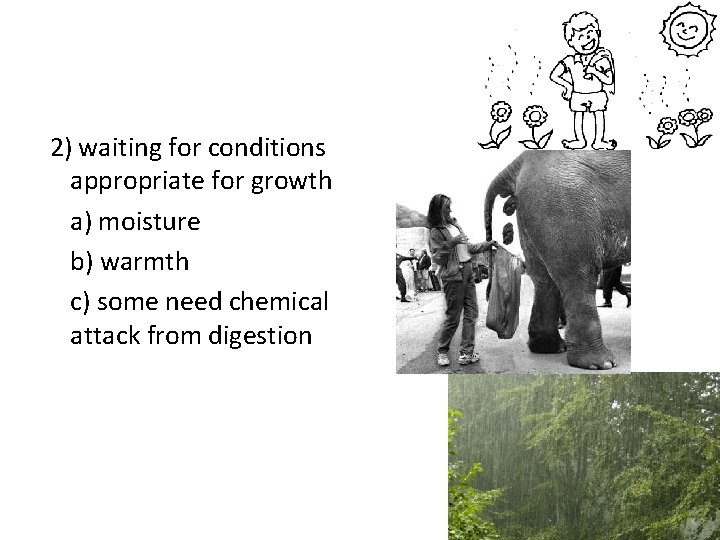 2) waiting for conditions appropriate for growth

a) moisture

b) warmth

c) some need chemical attack from digestion